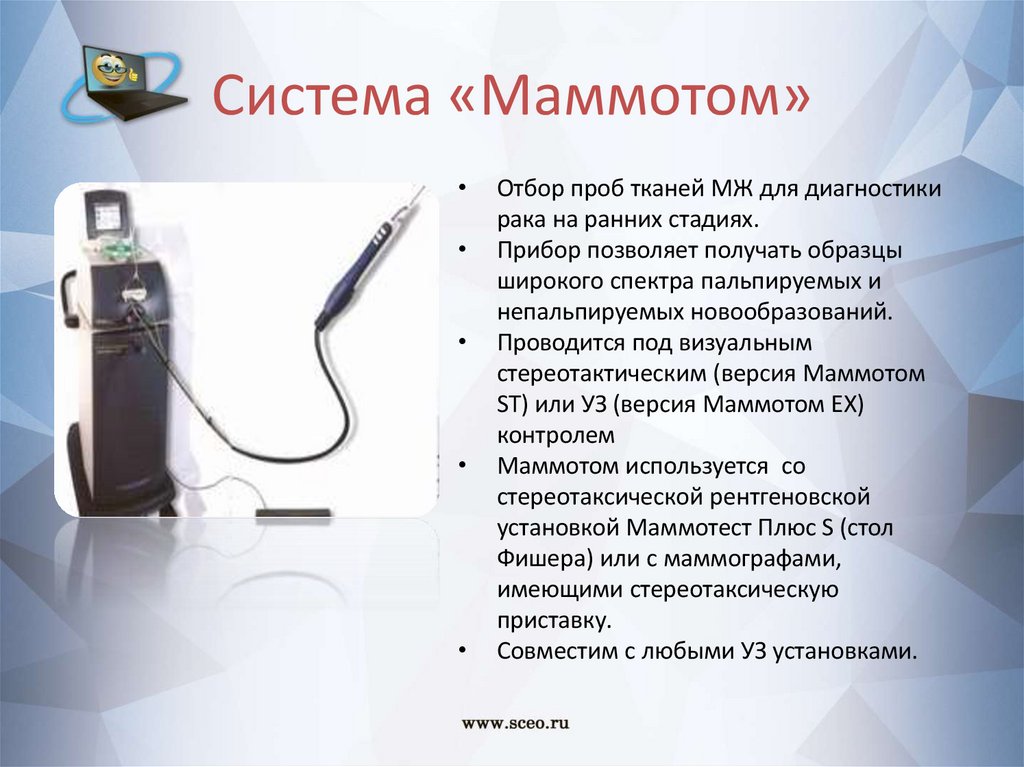 Система «Маммотом»

• Отбор проб тканей МЖ для диагностики рака на ранних стадиях.
• Прибор позволяет получать образцы широкого спектра пальпируемых и непальпируемых новообразований.
• Проводится под визуальным стереотактическим (версия Маммотом ST) или УЗ (версия Маммотом EX) контролем
• Маммотом используется со стереотаксической рентгеновской установкой Маммотест Плюс S (стол Фишера) или с маммографами, имеющими стереотаксическую приставку.
• Совместим с любыми УЗ установками.

www.sceo.ru